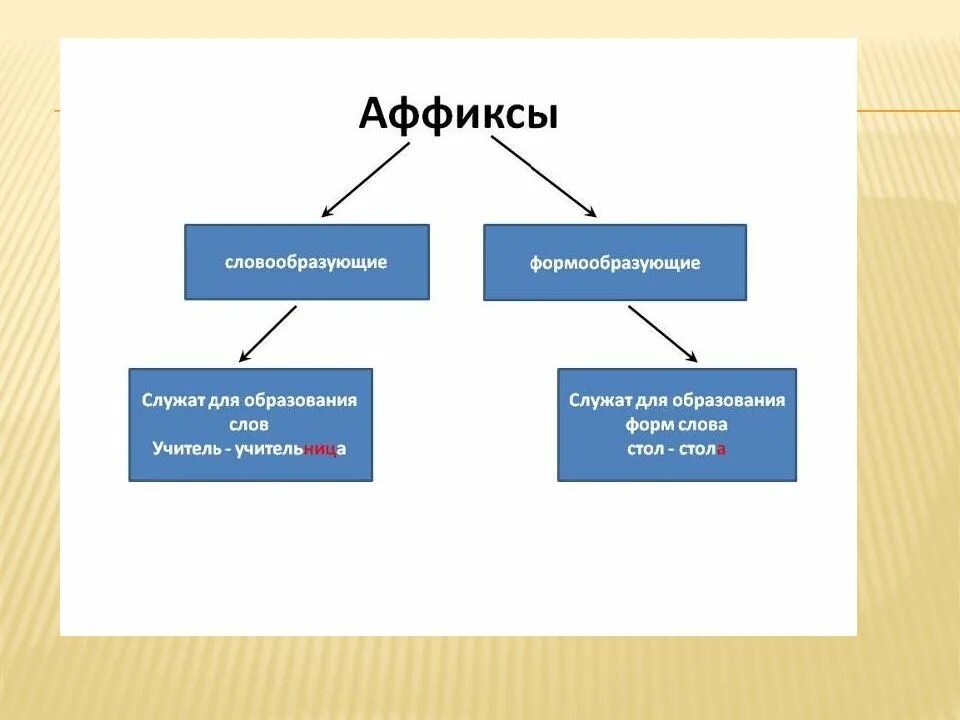 Аффиксы

словообразующие

формообразующие

Служат для образования слов
Учитель - учительница

Служат для образования форм слова
стол - стола